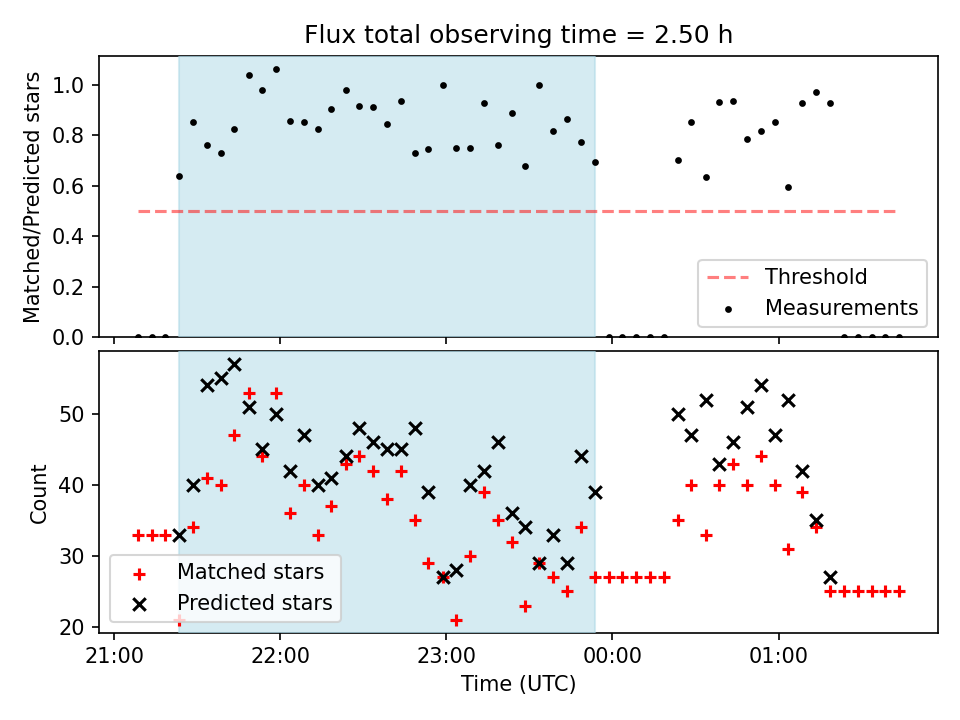 Flux total observing time = 2.50 h

Matched/Predicted stars

1.0
0.8
0.6
0.4
0.2
0.0

Threshold
Measurements

Count

50
40
30
20

Matched stars
Predicted stars

21:00
22:00
23:00
00:00
01:00

Time (UTC)